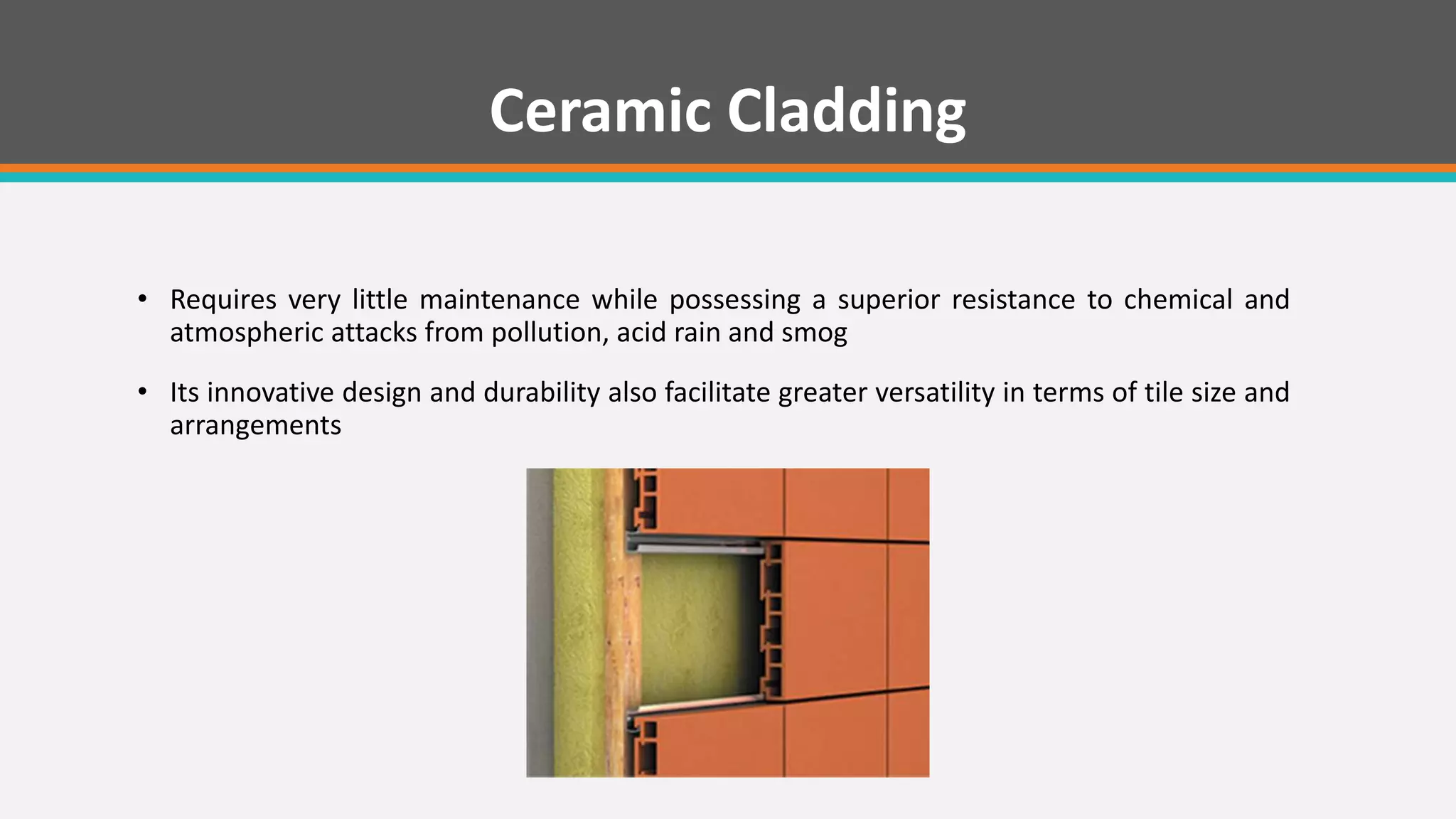 Ceramic Cladding

• Requires very little maintenance while possessing a superior resistance to chemical and atmospheric attacks from pollution, acid rain and smog

• Its innovative design and durability also facilitate greater versatility in terms of tile size and arrangements